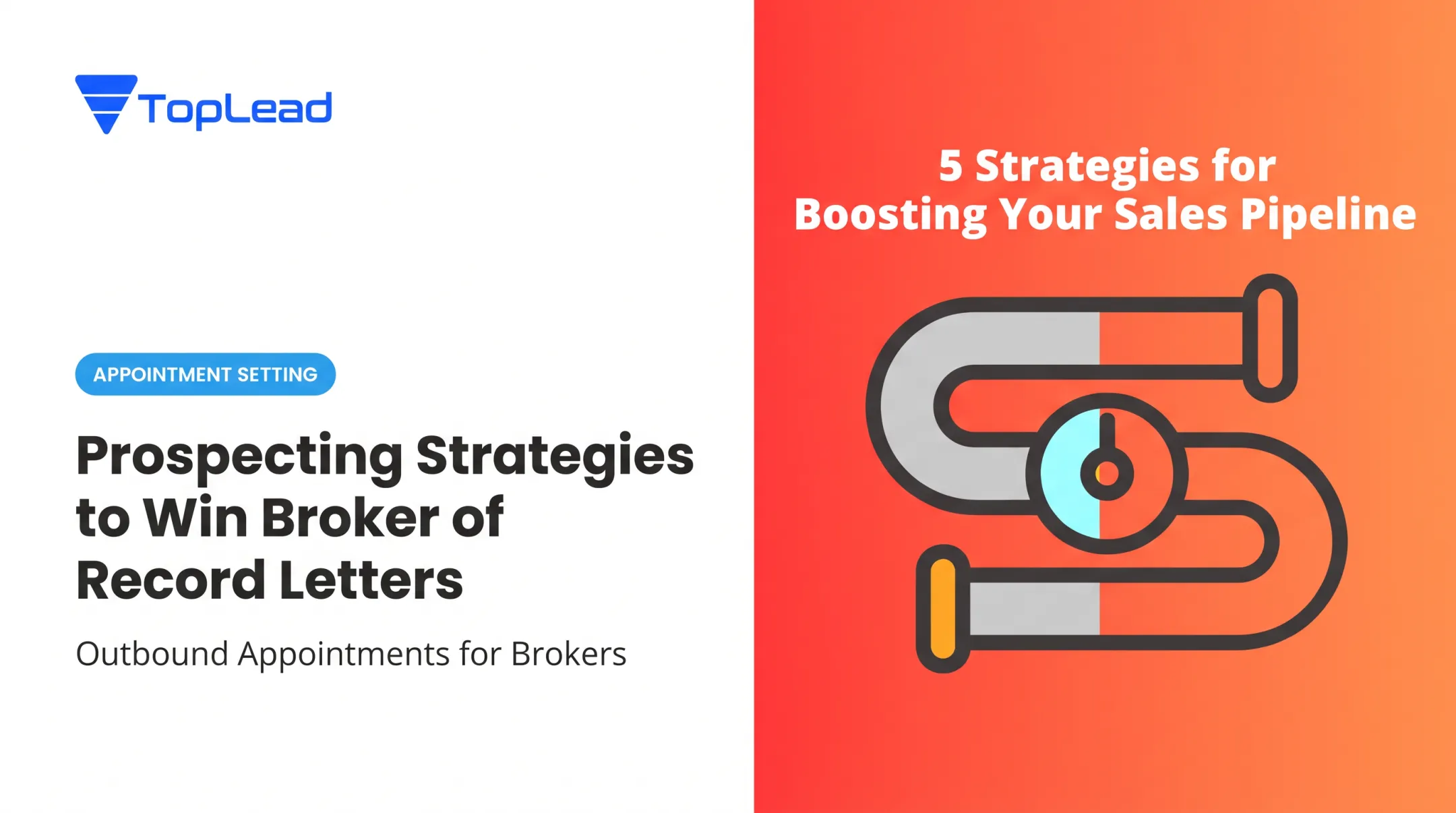 TopLead

APPOINTMENT SETTING

Prospecting Strategies to Win Broker of Record Letters

Outbound Appointments for Brokers

5 Strategies for Boosting Your Sales Pipeline